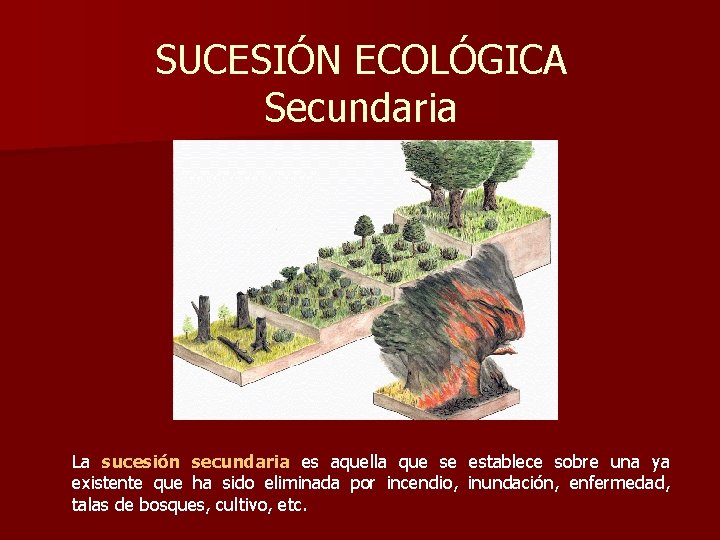 SUCESIÓN ECOLÓGICA
Secundaria

La sucesión secundaria es aquella que se establece sobre una ya existente que ha sido eliminada por incendio, inundación, enfermedad, talas de bosques, cultivo, etc.